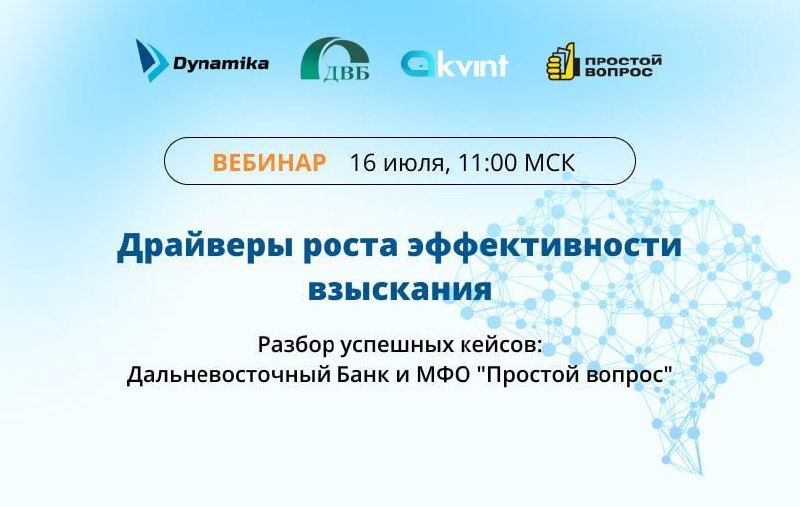 Dynamika ДВБ kvint ПРОСТОЙ ВОПРОС

ВЕБИНАР 16 июля, 11:00 МСК

Драйверы роста эффективности взыскания

Разбор успешных кейсов: Дальневосточный Банк и МФО "Простой вопрос"